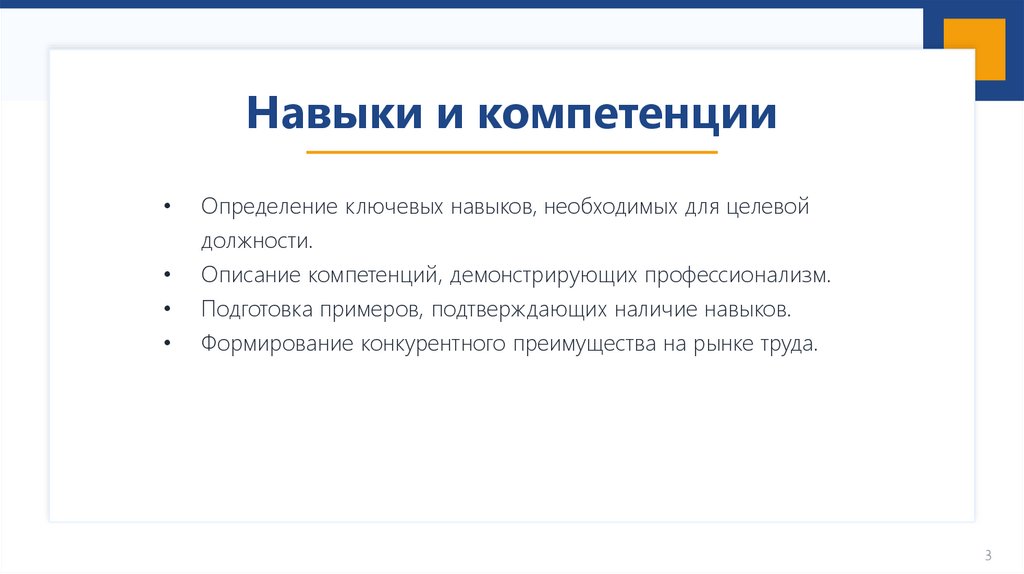 Навыки и компетенции

• Определение ключевых навыков, необходимых для целевой должности.
• Описание компетенций, демонстрирующих профессионализм.
• Подготовка примеров, подтверждающих наличие навыков.
• Формирование конкурентного преимущества на рынке труда.

3